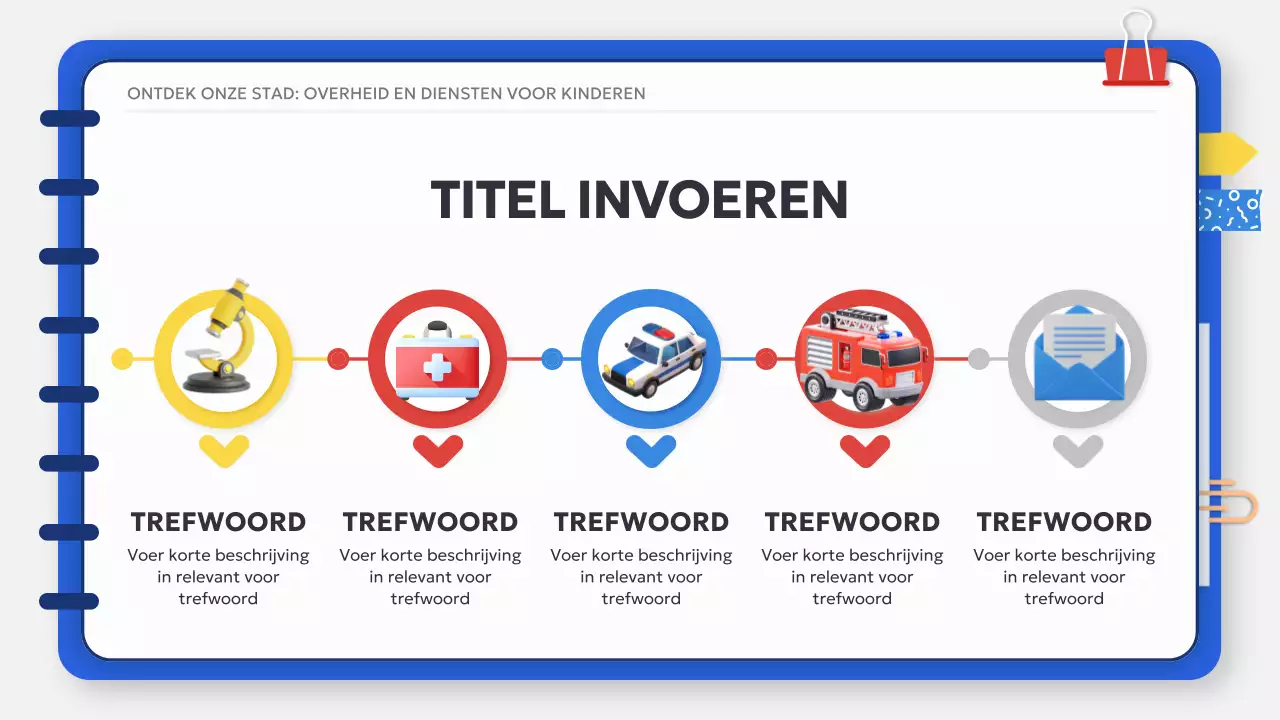 ONTDEK ONZE STAD: OVERHEID EN DIENSTEN VOOR KINDEREN

TITEL INVOEREN

TREFWOORD
Voer korte beschrijving in relevant voor trefwoord

TREFWOORD
Voer korte beschrijving in relevant voor trefwoord

TREFWOORD
Voer korte beschrijving in relevant voor trefwoord

TREFWOORD
Voer korte beschrijving in relevant voor trefwoord

TREFWOORD
Voer korte beschrijving in relevant voor trefwoord